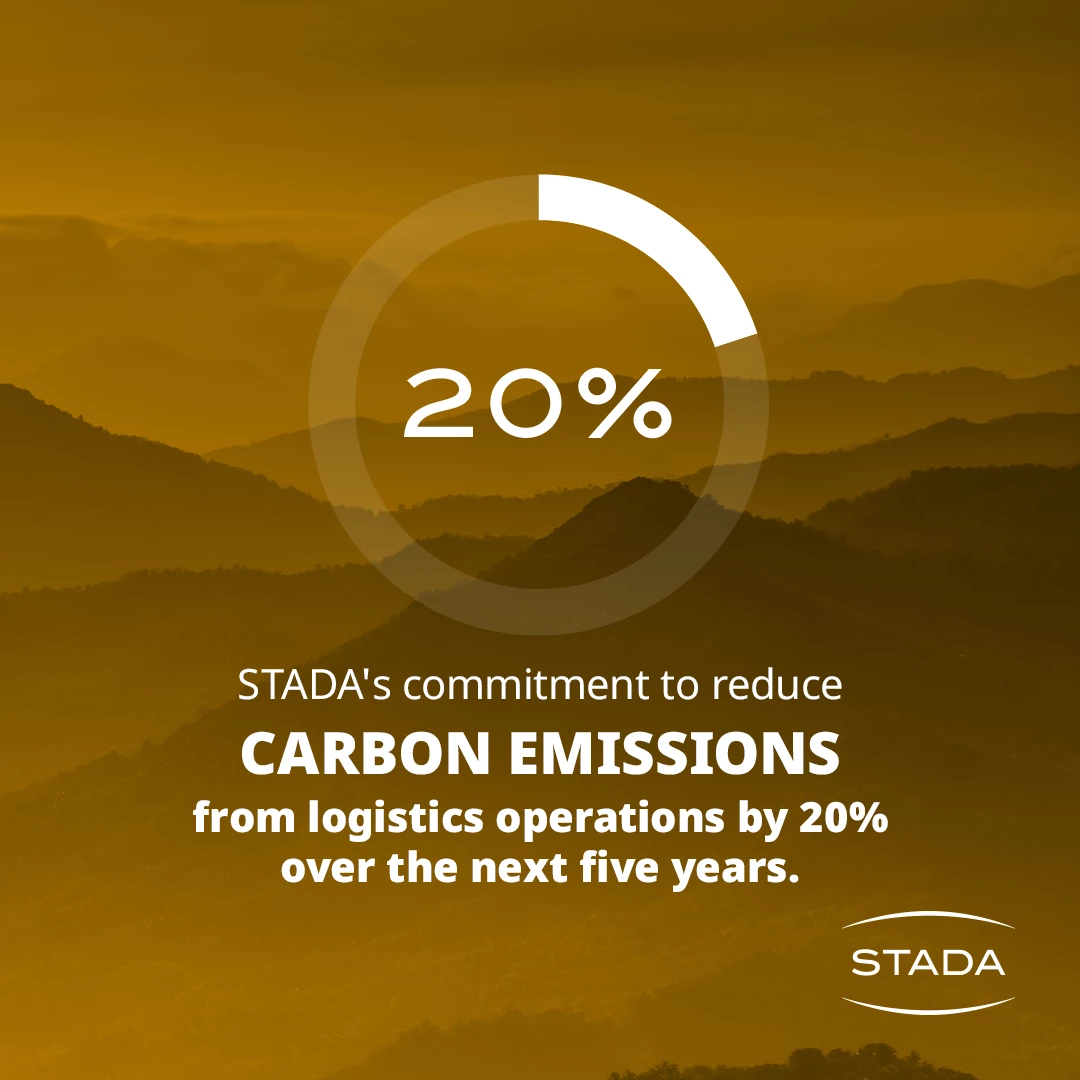 20%

STADA's commitment to reduce
CARBON EMISSIONS
from logistics operations by 20% over the next five years.

STADA